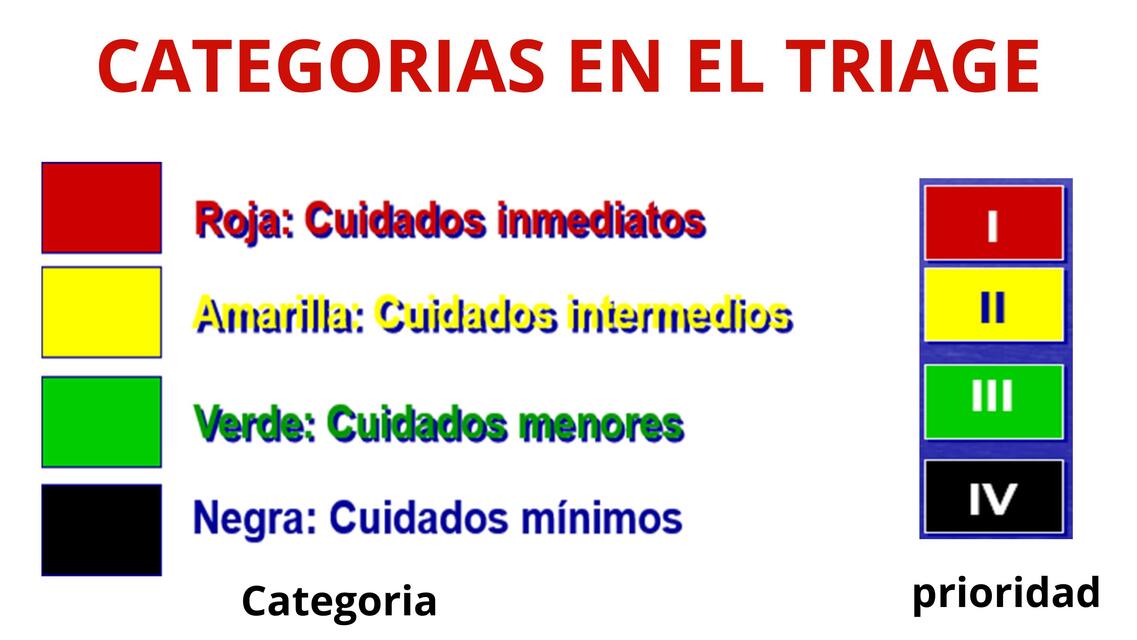 CATEGORIAS EN EL TRIAGE

Roja: Cuidados inmediatos

Amarilla: Cuidados intermedios

Verde: Cuidados menores

Negra: Cuidados mínimos

Categoria

I

II

III

IV

prioridad